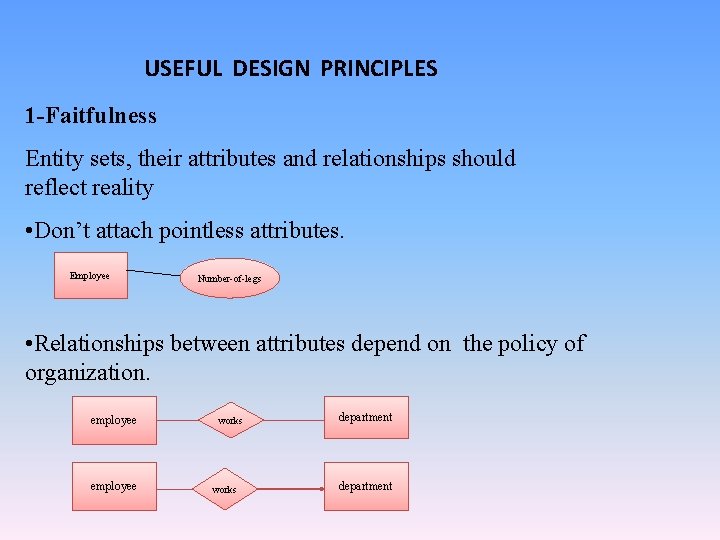 USEFUL DESIGN PRINCIPLES

1-Faitfulness

Entity sets, their attributes and relationships should reflect reality

•Don't attach pointless attributes.

Employee

Number-of-legs

•Relationships between attributes depend on the policy of organization.

employee

works

department

employee

works

department